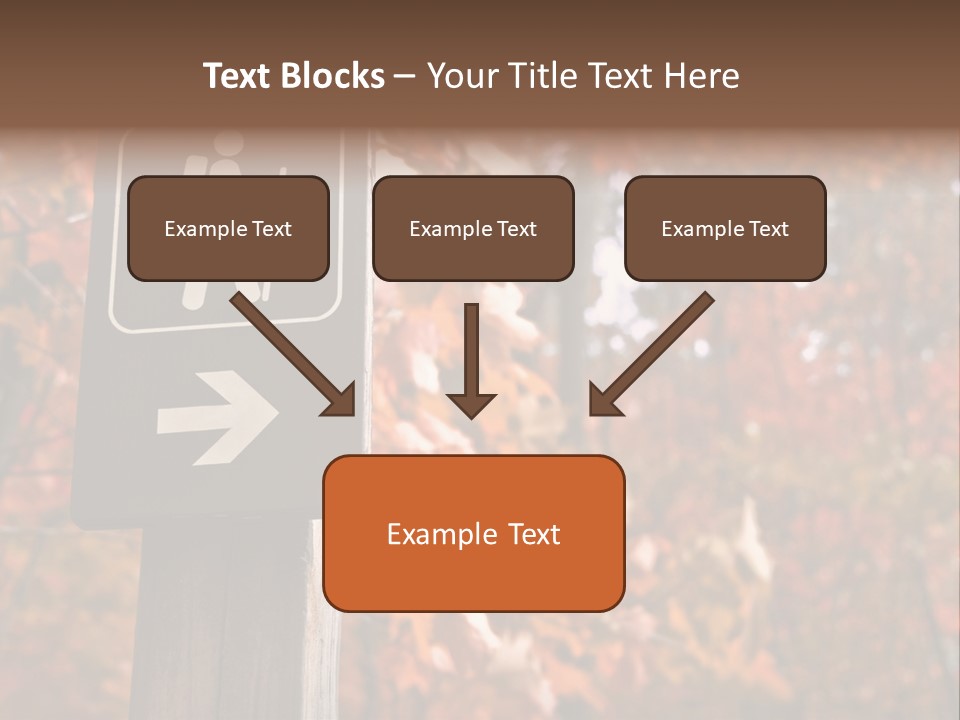 Text Blocks – Your Title Text Here

Example Text

Example Text

Example Text

Example Text